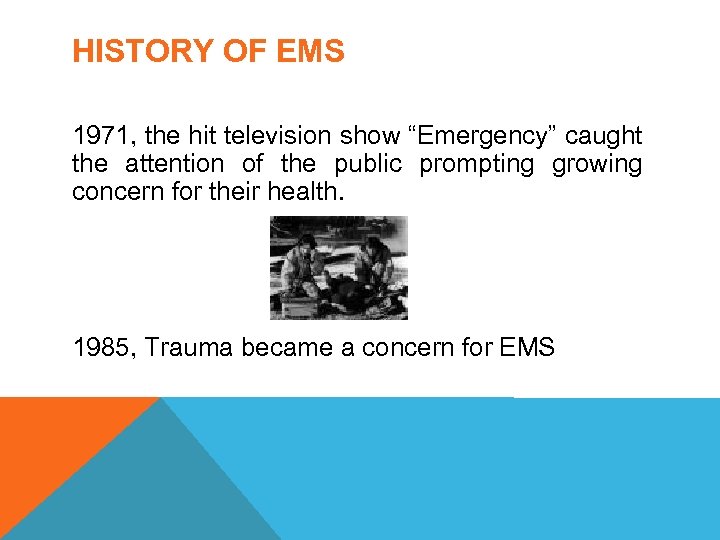 HISTORY OF EMS

1971, the hit television show “Emergency” caught the attention of the public prompting growing concern for their health.

1985, Trauma became a concern for EMS